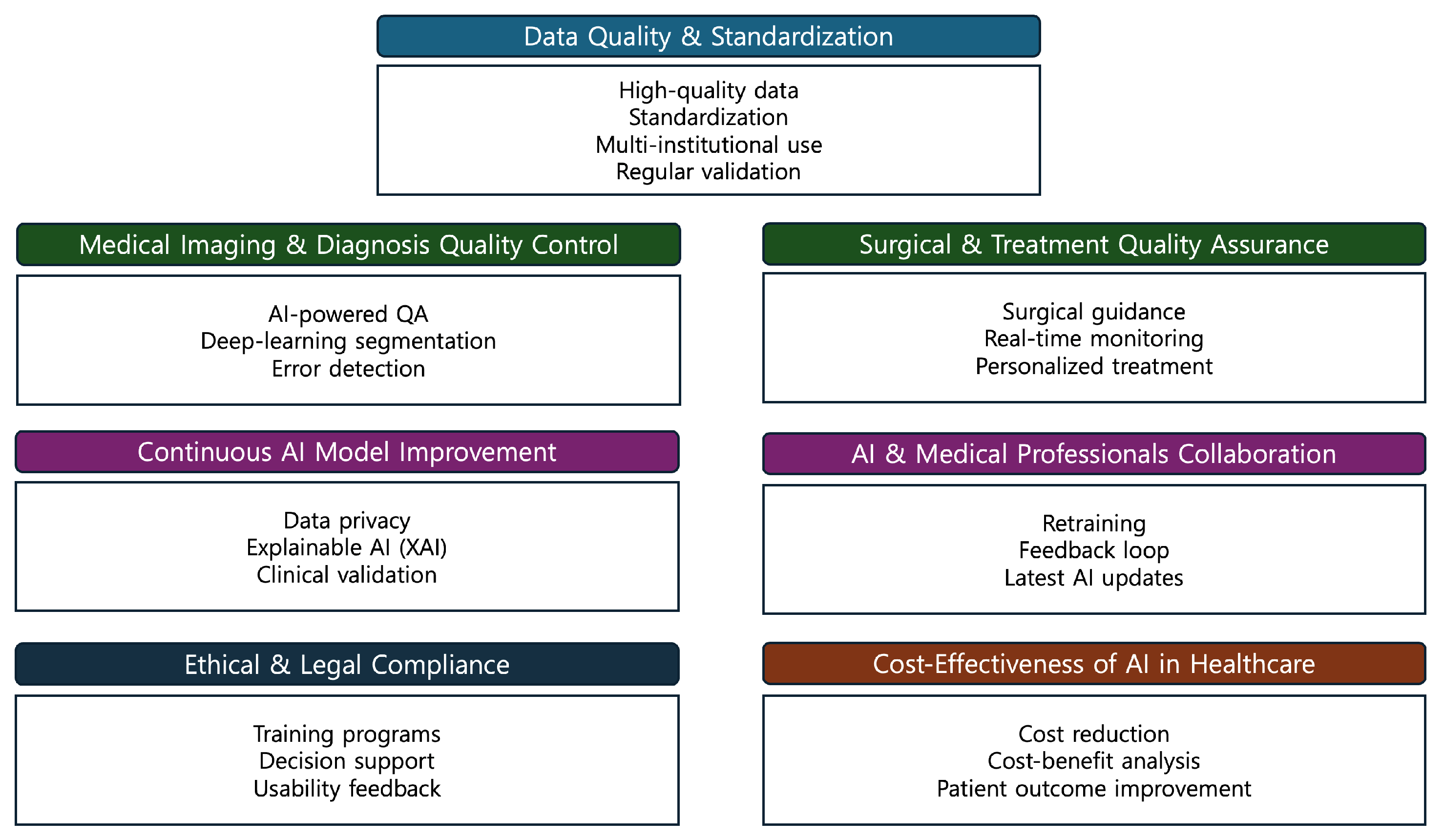 Data Quality & Standardization

High-quality data
Standardization
Multi-institutional use
Regular validation

Medical Imaging & Diagnosis Quality Control

AI-powered QA
Deep-learning segmentation
Error detection

Surgical & Treatment Quality Assurance

Surgical guidance
Real-time monitoring
Personalized treatment

Continuous AI Model Improvement

Data privacy
Explainable AI (XAI)
Clinical validation

AI & Medical Professionals Collaboration

Retraining
Feedback loop
Latest AI updates

Ethical & Legal Compliance

Training programs
Decision support
Usability feedback

Cost-Effectiveness of AI in Healthcare

Cost reduction
Cost-benefit analysis
Patient outcome improvement